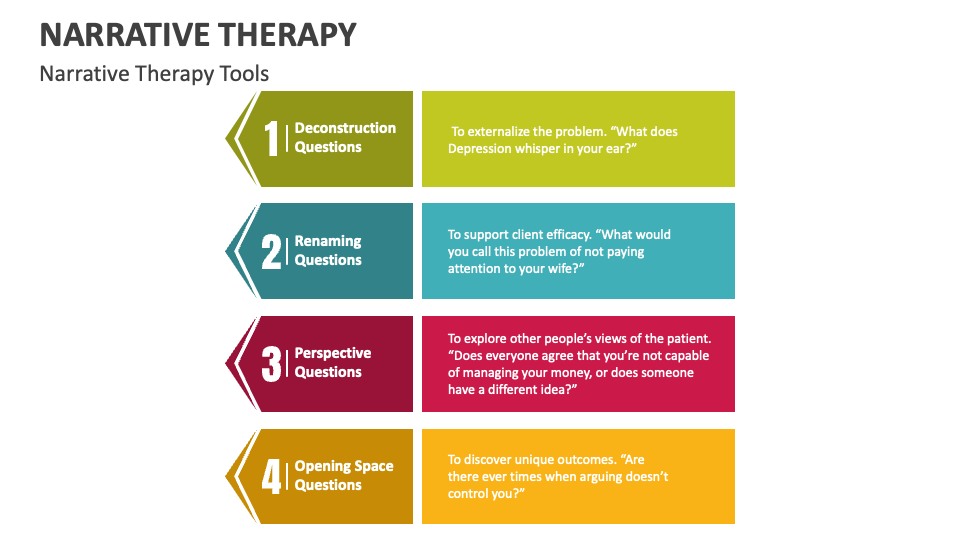 NARRATIVE THERAPY

Narrative Therapy Tools

1 Deconstruction Questions

To externalize the problem. “What does Depression whisper in your ear?”

2 Renaming Questions

To support client efficacy. “What would you call this problem of not paying attention to your wife?”

3 Perspective Questions

To explore other people’s views of the patient. “Does everyone agree that you’re not capable of managing your money, or does someone have a different idea?”

4 Opening Space Questions

To discover unique outcomes. “Are there ever times when arguing doesn’t control you?”